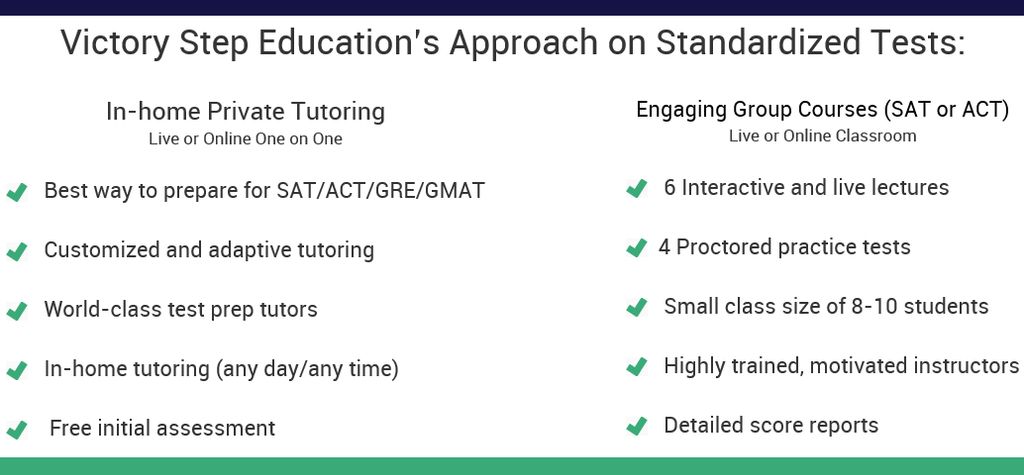 Victory Step Education's Approach on Standardized Tests:

In-home Private Tutoring
Live or Online One on One

Best way to prepare for SAT/ACT/GRE/GMAT

Customized and adaptive tutoring

World-class test prep tutors

In-home tutoring (any day/any time)

Free initial assessment

Engaging Group Courses (SAT or ACT)
Live or Online Classroom

6 Interactive and live lectures

4 Proctored practice tests

Small class size of 8-10 students

Highly trained, motivated instructors

Detailed score reports